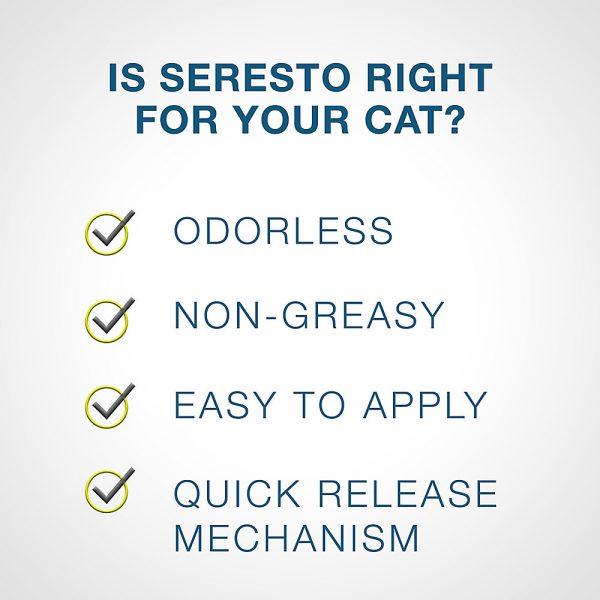 IS SERESTO RIGHT FOR YOUR CAT?

ODORLESS

NON-GREASY

EASY TO APPLY

QUICK RELEASE MECHANISM